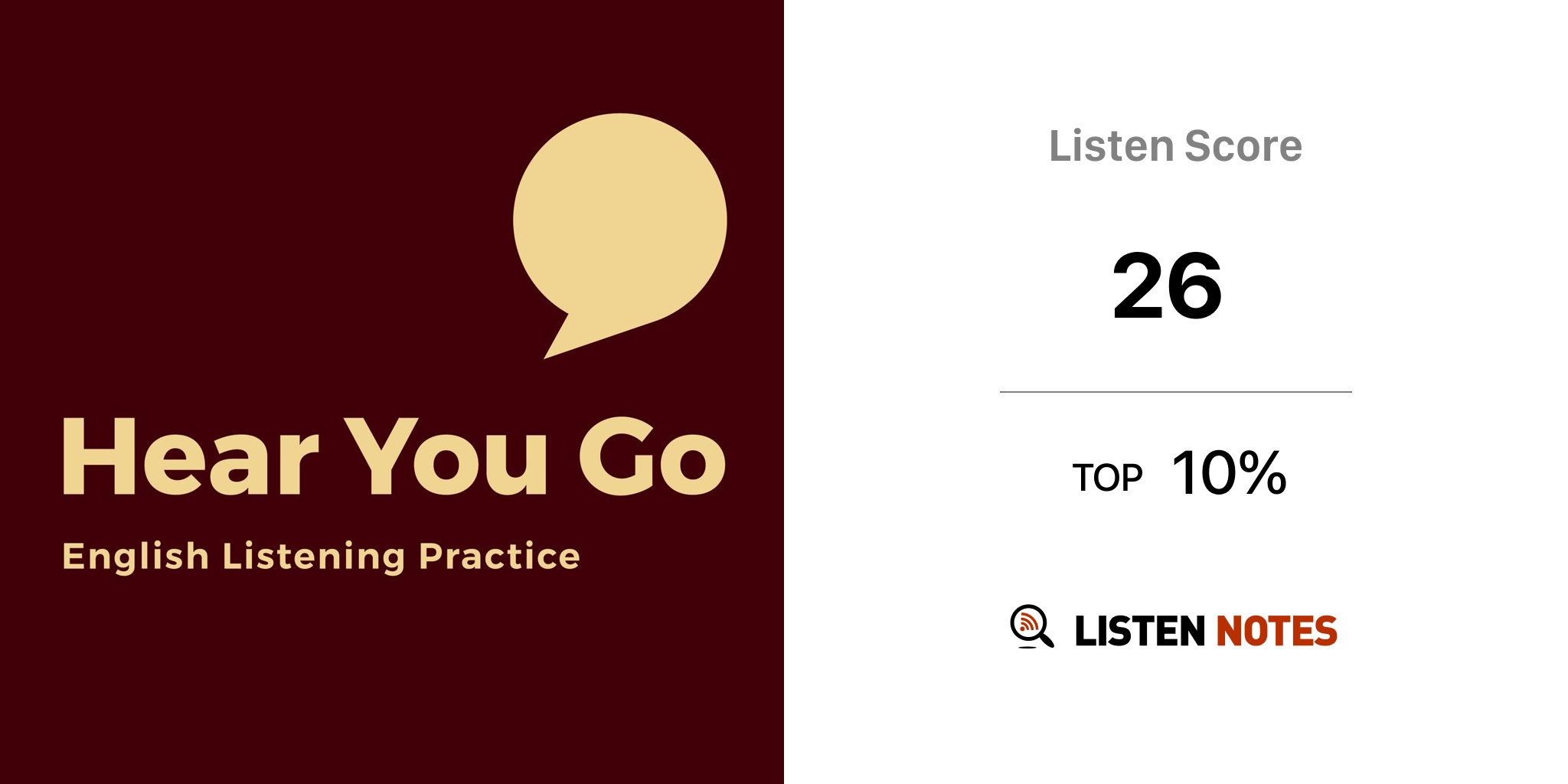 Hear You Go

English Listening Practice

Listen Score

26

TOP 10%

LISTEN NOTES